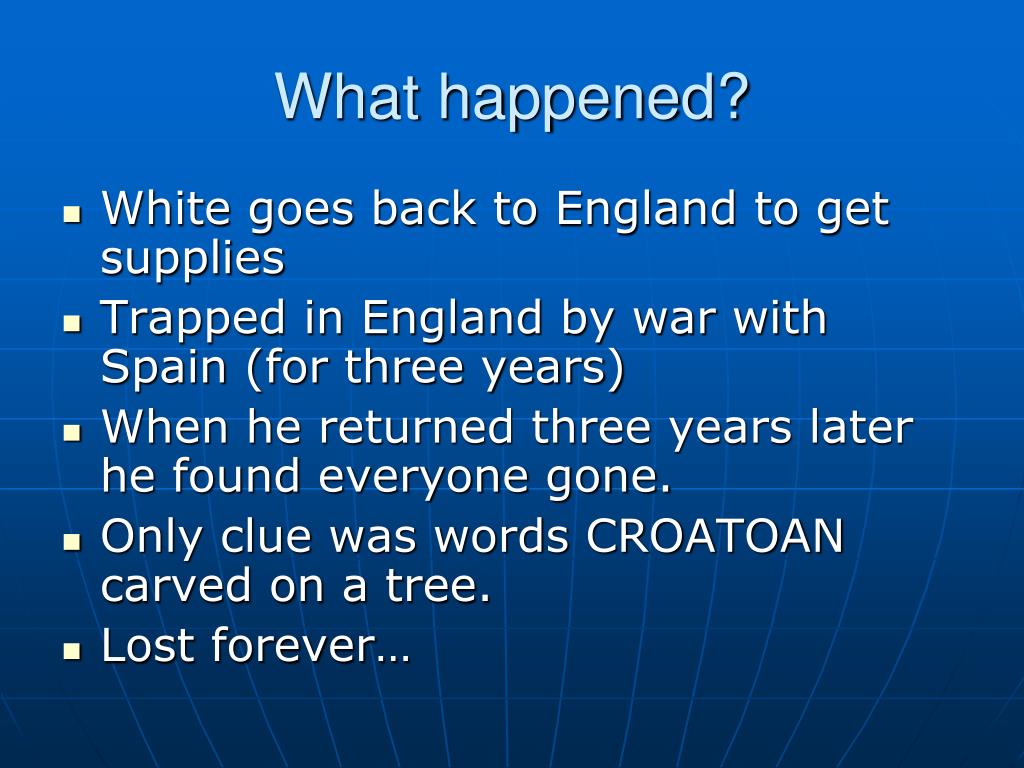 What happened?

- White goes back to England to get supplies
- Trapped in England by war with Spain (for three years)
- When he returned three years later he found everyone gone.
- Only clue was words CROATOAN carved on a tree.
- Lost forever…